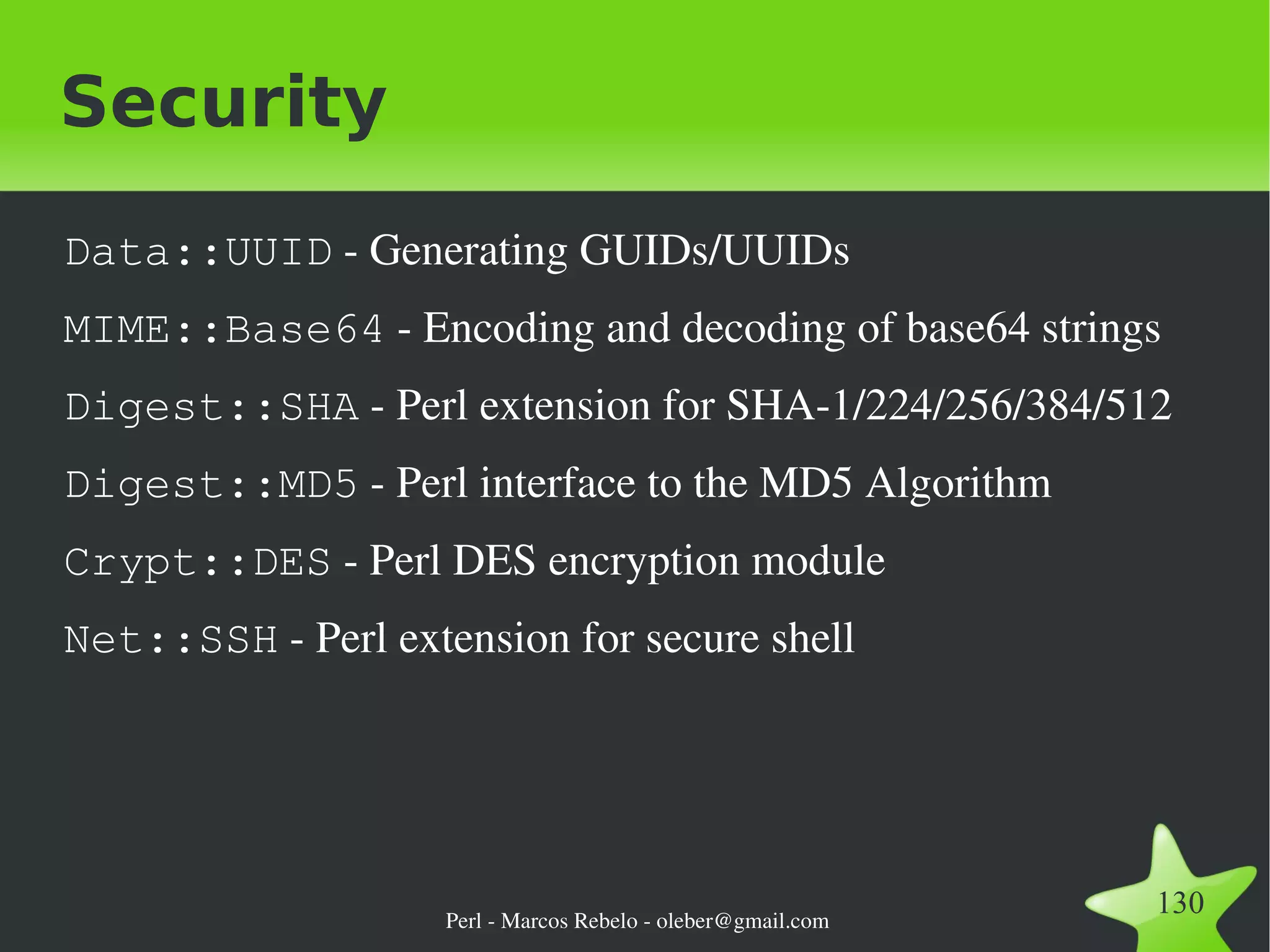 Security

Data::UUID - Generating GUIDs/UUIDs

MIME::Base64 - Encoding and decoding of base64 strings

Digest::SHA - Perl extension for SHA-1/224/256/384/512

Digest::MD5 - Perl interface to the MD5 Algorithm

Crypt::DES - Perl DES encryption module

Net::SSH - Perl extension for secure shell

Perl - Marcos Rebelo - oleber@gmail.com

130